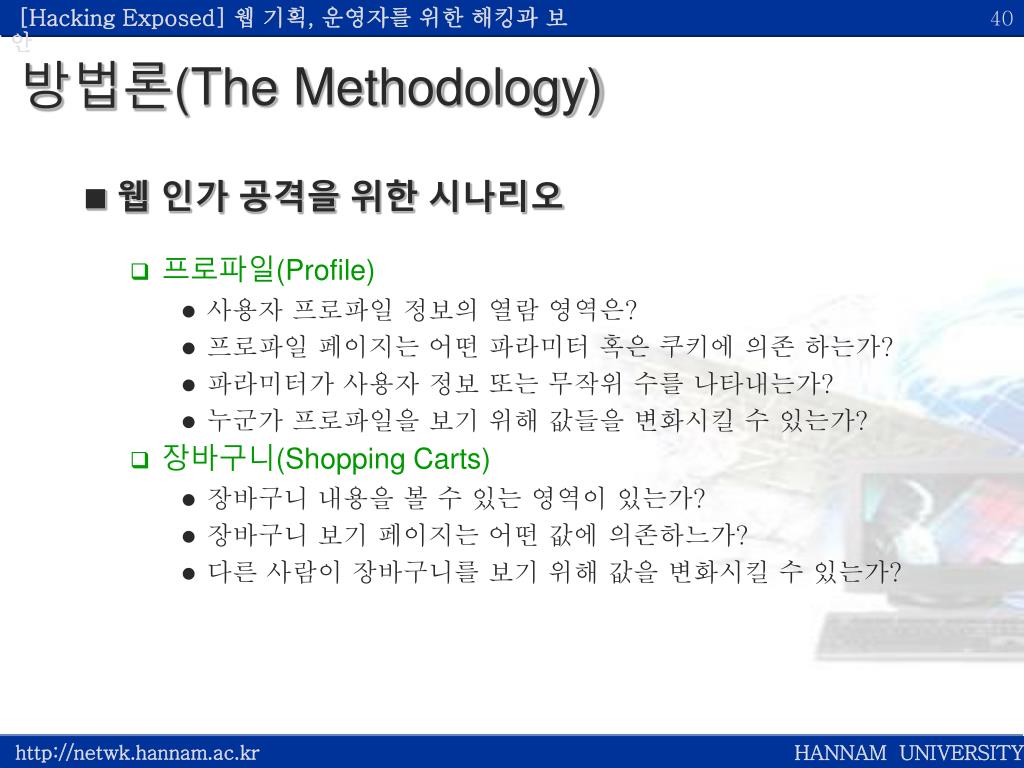 [Hacking Exposed] 웹 기획, 운영자를 위한 해킹과 보안

40

방법론(The Methodology)

■ 웹 인가 공격을 위한 시나리오

❑ 프로파일(Profile)

● 사용자 프로파일 정보의 열람 영역은?

● 프로파일 페이지는 어떤 파라미터 혹은 쿠키에 의존 하는가?

● 파라미터가 사용자 정보 또는 무작위 수를 나타내는가?

● 누군가 프로파일을 보기 위해 값들을 변화시킬 수 있는가?

❑ 장바구니(Shopping Carts)

● 장바구니 내용을 볼 수 있는 영역이 있는가?

● 장바구니 보기 페이지는 어떤 값에 의존하느가?

● 다른 사람이 장바구니를 보기 위해 값을 변화시킬 수 있는가?

http://netwk.hannam.ac.kr

HANNAM UNIVERSITY